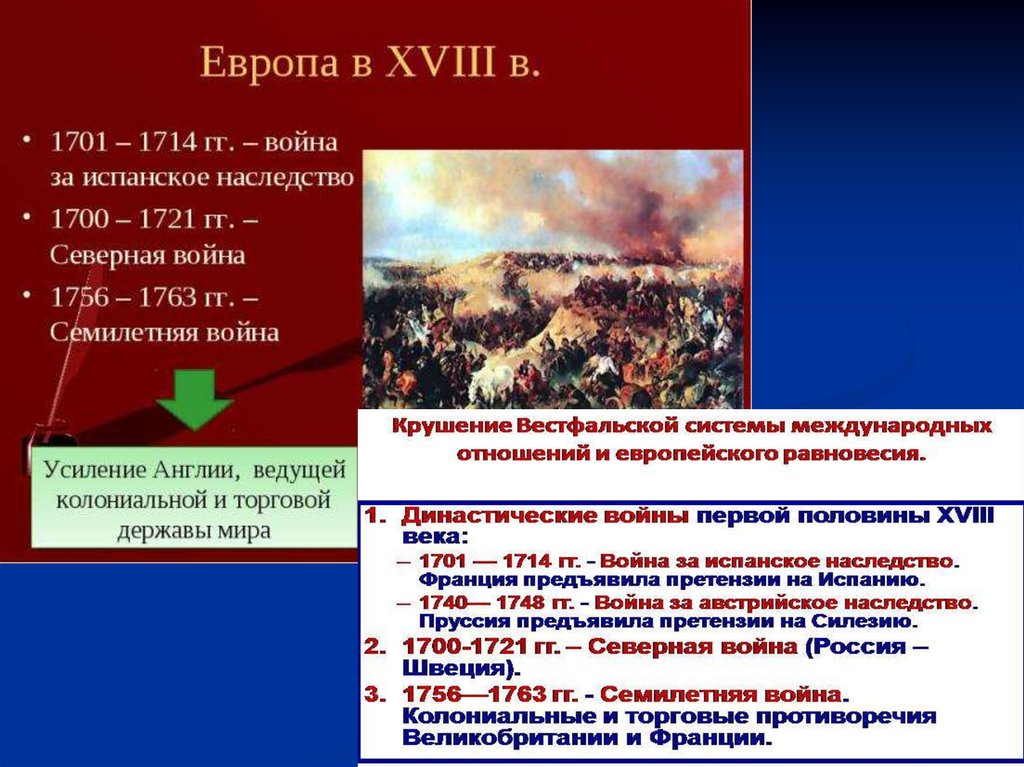 Европа в XVIII в.

• 1701 – 1714 гг. – война за испанское наследство
• 1700 – 1721 гг. – Северная война
• 1756 – 1763 гг. – Семилетняя война

Усиление Англии, ведущей колониальной и торговой державы мира

Крушение Вестфальской системы международных отношений и европейского равновесия.

1. Династические войны первой половины XVIII века:
– 1701 — 1714 гг. - Война за испанское наследство. Франция предъявила претензии на Испанию.
– 1740— 1748 гг. - Война за австрийское наследство. Пруссия предъявила претензии на Силезию.
2. 1700-1721 гг. – Северная война (Россия – Швеция).
3. 1756—1763 гг. - Семилетняя война. Колониальные и торговые противоречия Великобритании и Франции.